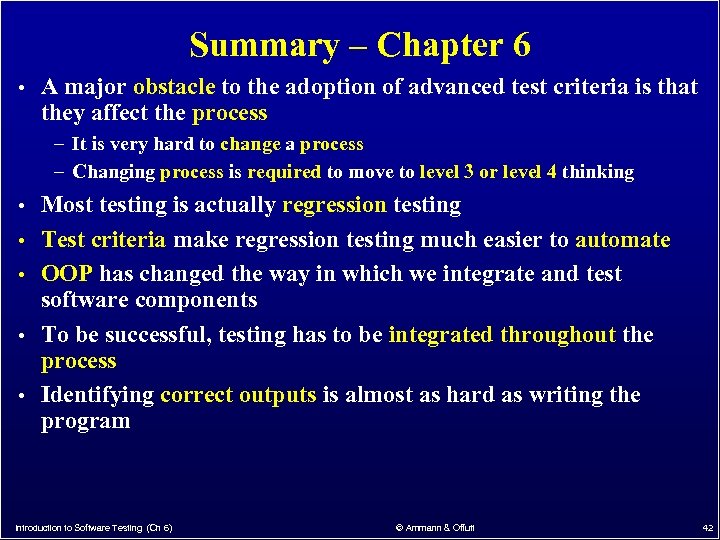 Summary – Chapter 6

• A major obstacle to the adoption of advanced test criteria is that they affect the process
  – It is very hard to change a process
  – Changing process is required to move to level 3 or level 4 thinking
• Most testing is actually regression testing
• Test criteria make regression testing much easier to automate
• OOP has changed the way in which we integrate and test software components
• To be successful, testing has to be integrated throughout the process
• Identifying correct outputs is almost as hard as writing the program

Introduction to Software Testing (Ch 6) © Ammann & Offutt 42